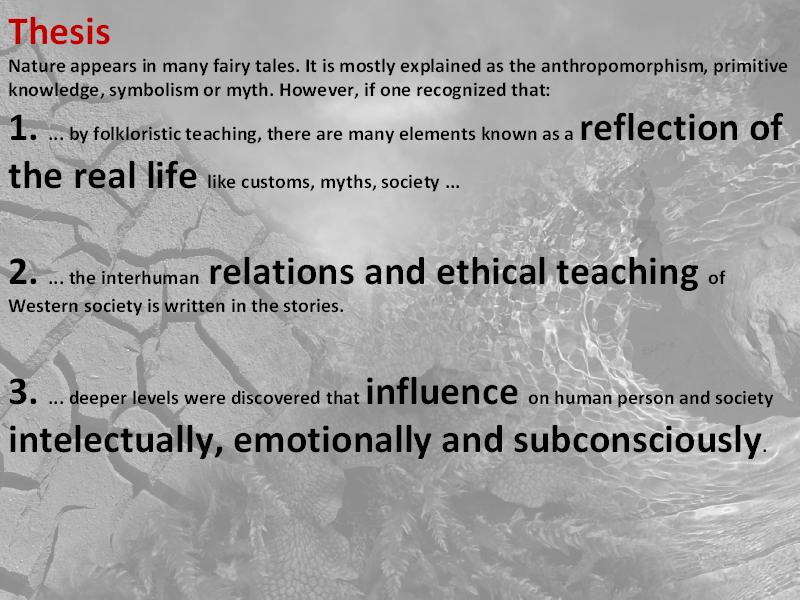 Thesis

Nature appears in many fairy tales. It is mostly explained as the anthropomorphism, primitive knowledge, symbolism or myth. However, if one recognized that:

1. ... by folkloristic teaching, there are many elements known as a reflection of the real life like customs, myths, society ...

2. ... the interhuman relations and ethical teaching of Western society is written in the stories.

3. ... deeper levels were discovered that influence on human person and society intelectually, emotionally and subconsciously.